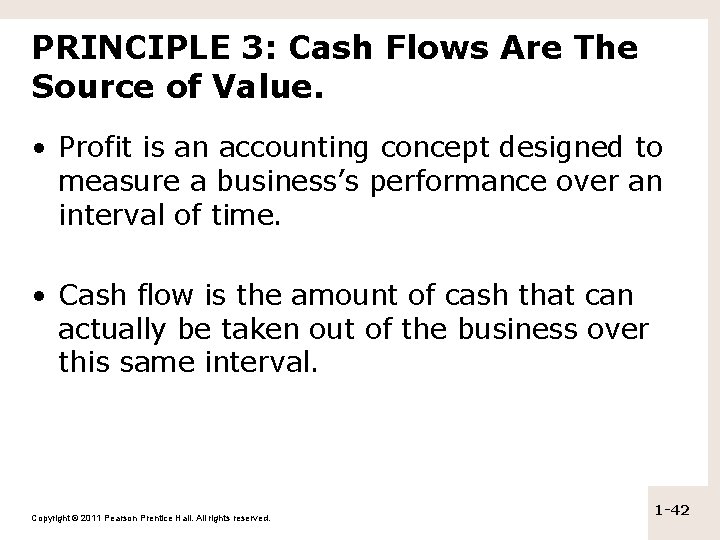 PRINCIPLE 3: Cash Flows Are The Source of Value.

• Profit is an accounting concept designed to measure a business's performance over an interval of time.

• Cash flow is the amount of cash that can actually be taken out of the business over this same interval.

Copyright © 2011 Pearson Prentice Hall. All rights reserved.

1-42